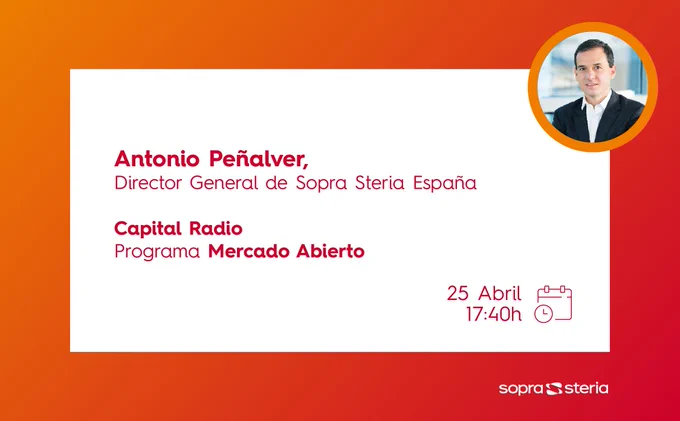 Antonio Peñalver,
Director General de Sopra Steria España

Capital Radio
Programa Mercado Abierto

25 Abril
17:40h

sopra steria